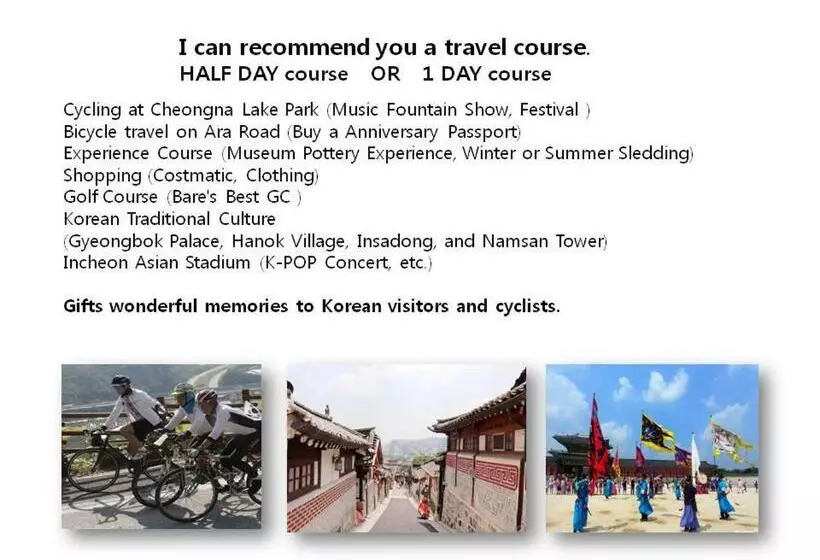 I can recommend you a travel course.
HALF DAY course OR 1 DAY course

Cycling at Cheongna Lake Park (Music Fountain Show, Festival )
Bicycle travel on Ara Road (Buy a Anniversary Passport)
Experience Course (Museum Pottery Experience, Winter or Summer Sledding)
Shopping (Costmatic, Clothing)
Golf Course (Bare's Best GC )
Korean Traditional Culture
(Gyeongbok Palace, Hanok Village, Insadong, and Namsan Tower)
Incheon Asian Stadium (K-POP Concert, etc.)

Gifts wonderful memories to Korean visitors and cyclists.